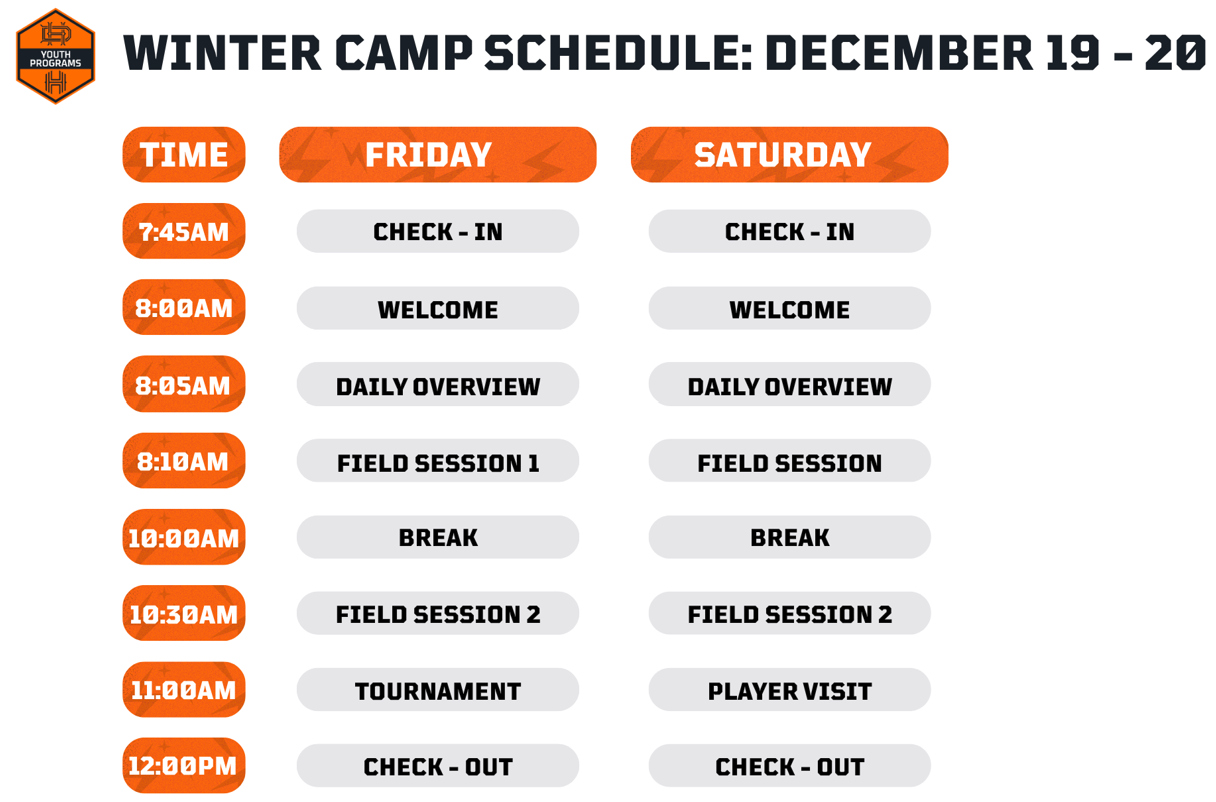 YOUTH PROGRAMS

WINTER CAMP SCHEDULE: DECEMBER 19 - 20

| TIME | FRIDAY | SATURDAY |
|---|---|---|
| 7:45AM | CHECK - IN | CHECK - IN |
| 8:00AM | WELCOME | WELCOME |
| 8:05AM | DAILY OVERVIEW | DAILY OVERVIEW |
| 8:10AM | FIELD SESSION 1 | FIELD SESSION |
| 10:00AM | BREAK | BREAK |
| 10:30AM | FIELD SESSION 2 | FIELD SESSION 2 |
| 11:00AM | TOURNAMENT | PLAYER VISIT |
| 12:00PM | CHECK - OUT | CHECK - OUT |